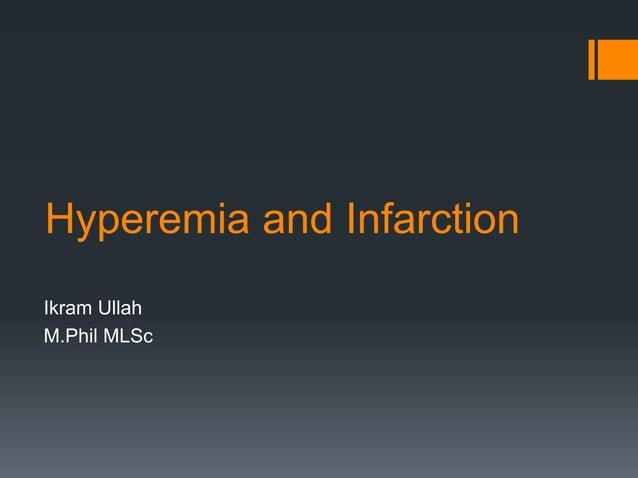 Hyperemia and Infarction

Ikram Ullah
M.Phil MLSc